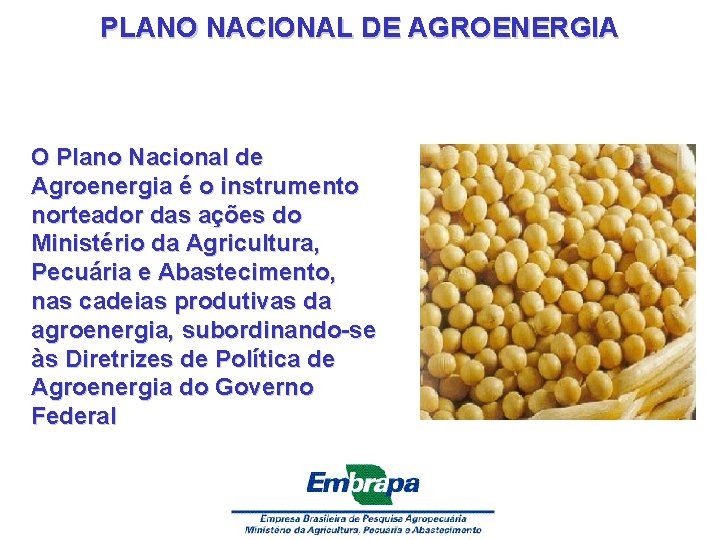 PLANO NACIONAL DE AGROENERGIA

O Plano Nacional de Agroenergia é o instrumento norteador das ações do Ministério da Agricultura, Pecuária e Abastecimento, nas cadeias produtivas da agroenergia, subordinando-se às Diretrizes de Política de Agroenergia do Governo Federal

Embrapa

Empresa Brasileira de Pesquisa Agropecuária
Ministério da Agricultura, Pecuária e Abastecimento